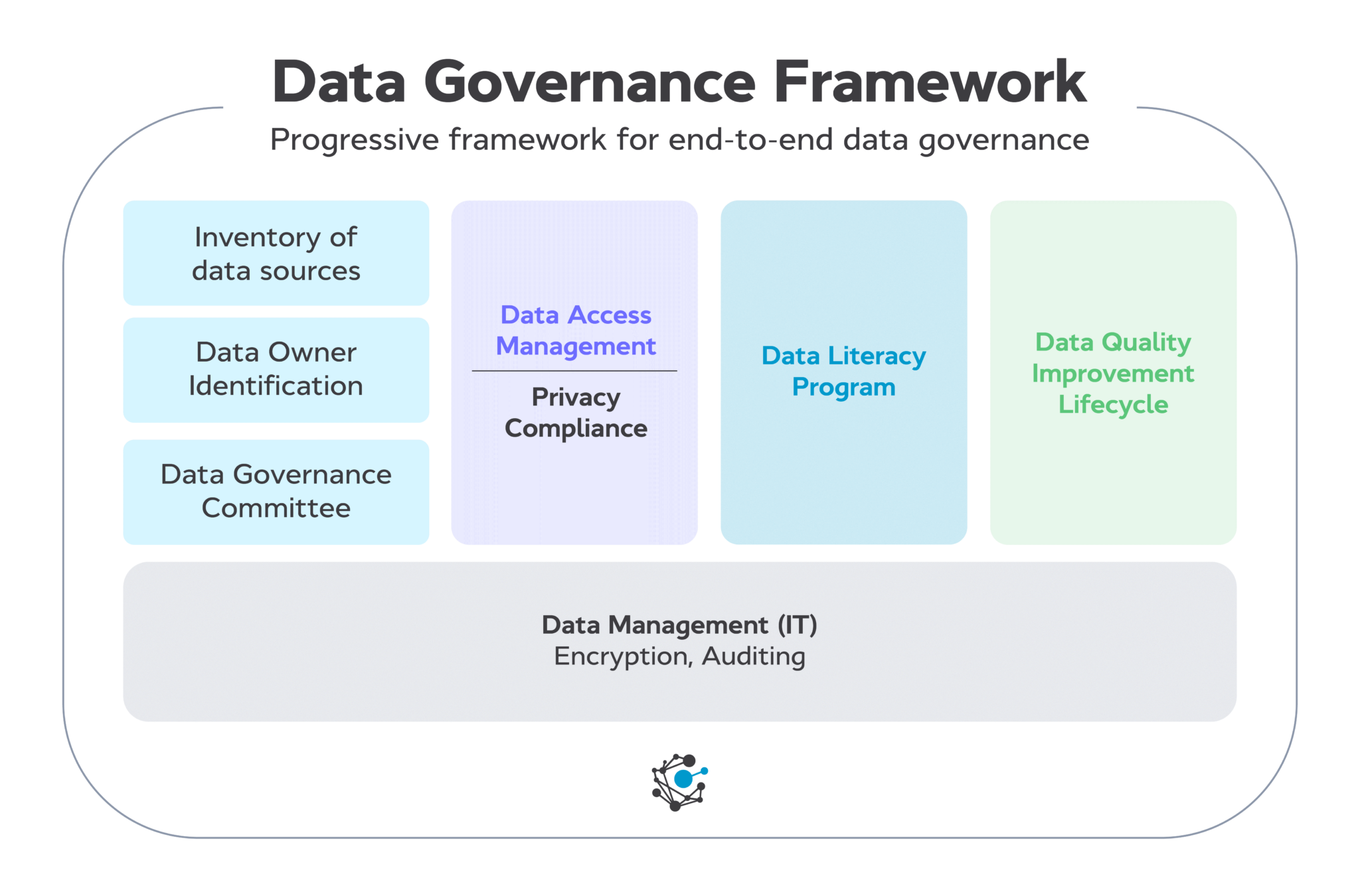 Data Governance Framework

Progressive framework for end-to-end data governance

Inventory of data sources

Data Owner Identification

Data Governance Committee

Data Access Management

Privacy Compliance

Data Literacy Program

Data Quality Improvement Lifecycle

Data Management (IT)
Encryption, Auditing